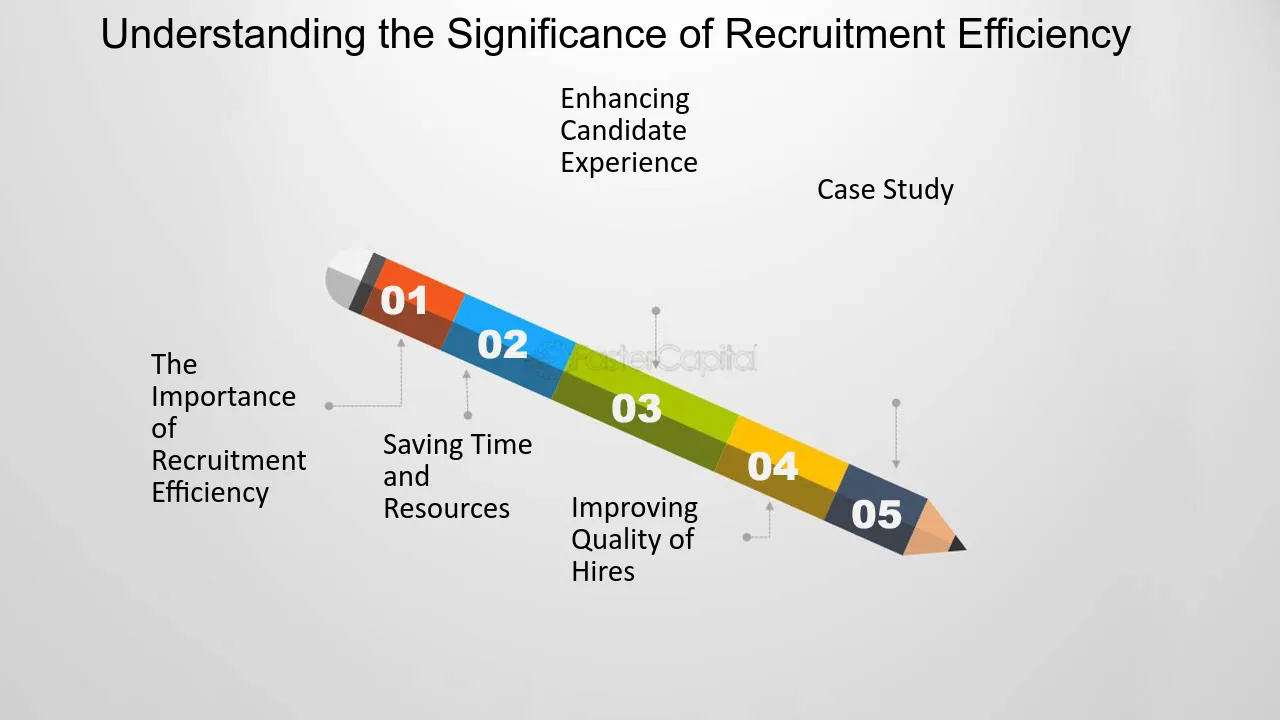 Understanding the Significance of Recruitment Efficiency

Enhancing Candidate Experience

Case Study

01

02

03

04

05

The Importance of Recruitment Efficiency

Saving Time and Resources

Improving Quality of Hires

FasterCapital